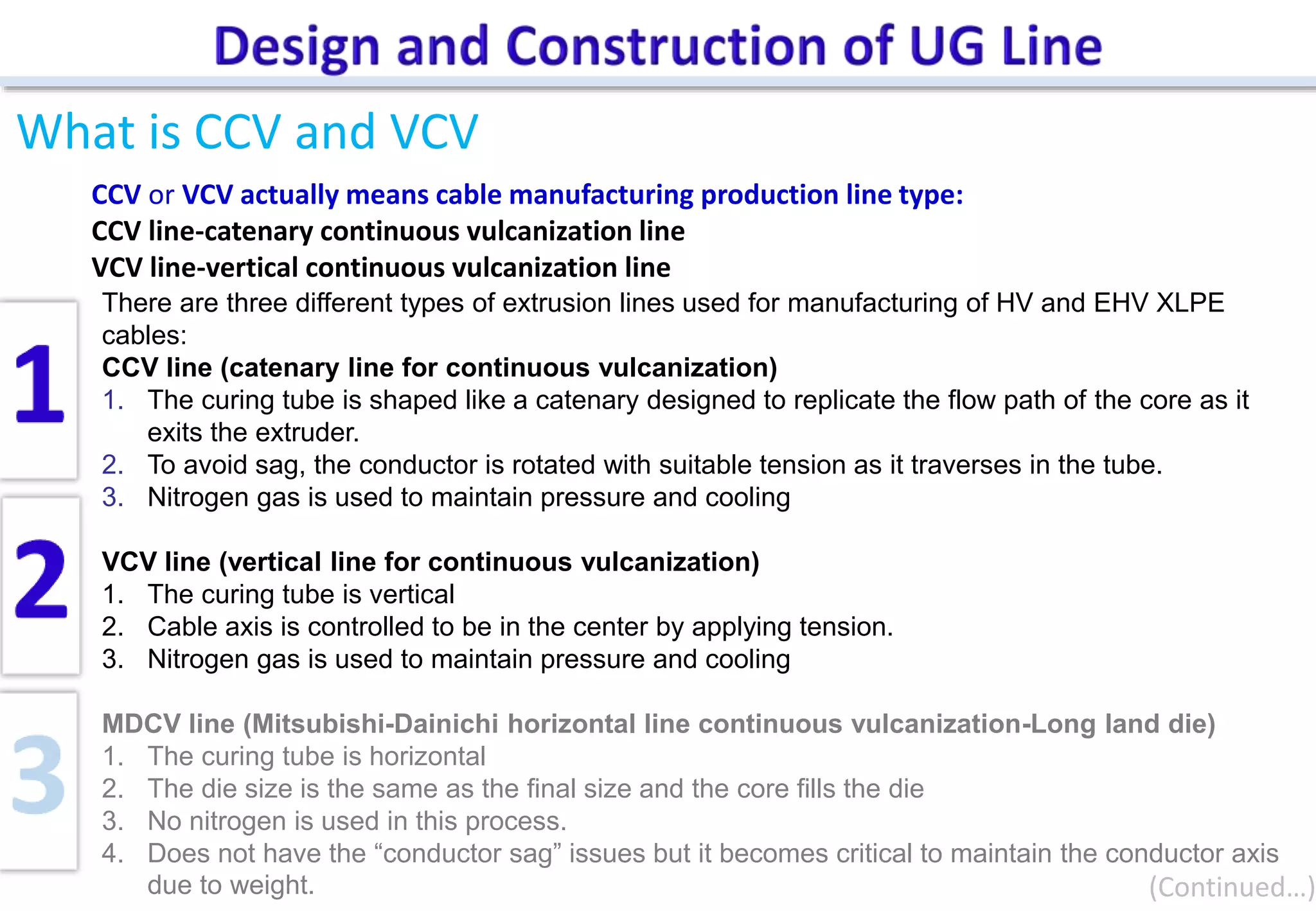 Design and Construction of UG Line

What is CCV and VCV

CCV or VCV actually means cable manufacturing production line type:
CCV line-catenary continuous vulcanization line
VCV line-vertical continuous vulcanization line

There are three different types of extrusion lines used for manufacturing of HV and EHV XLPE cables:

1

CCV line (catenary line for continuous vulcanization)
1. The curing tube is shaped like a catenary designed to replicate the flow path of the core as it exits the extruder.
2. To avoid sag, the conductor is rotated with suitable tension as it traverses in the tube.
3. Nitrogen gas is used to maintain pressure and cooling

2

VCV line (vertical line for continuous vulcanization)
1. The curing tube is vertical
2. Cable axis is controlled to be in the center by applying tension.
3. Nitrogen gas is used to maintain pressure and cooling

3

MDCV line (Mitsubishi-Dainichi horizontal line continuous vulcanization-Long land die)
1. The curing tube is horizontal
2. The die size is the same as the final size and the core fills the die
3. No nitrogen is used in this process.
4. Does not have the “conductor sag” issues but it becomes critical to maintain the conductor axis due to weight.

(Continued...)